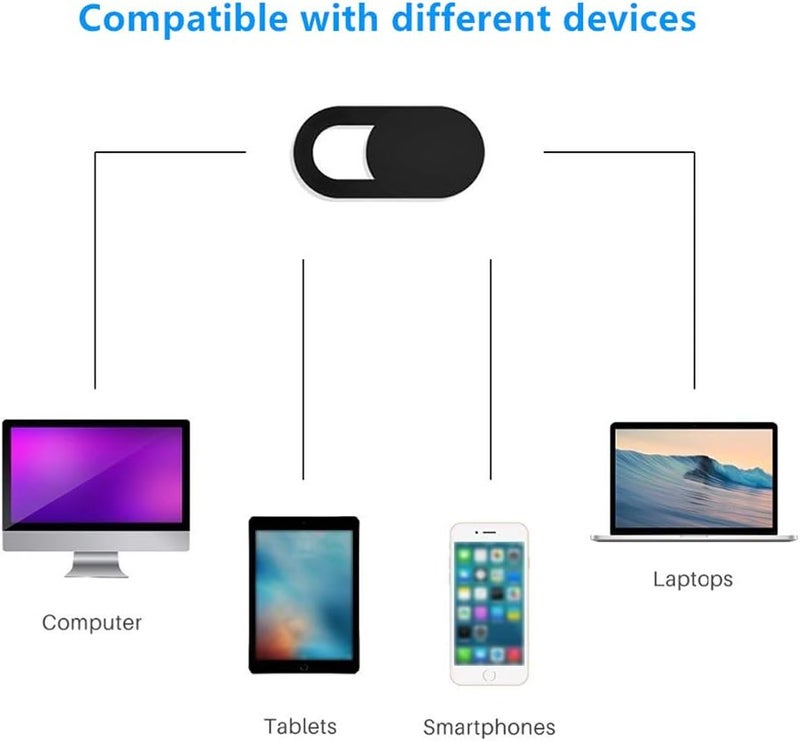 Compatible with different devices

Computer

Tablets

Smartphones

Laptops